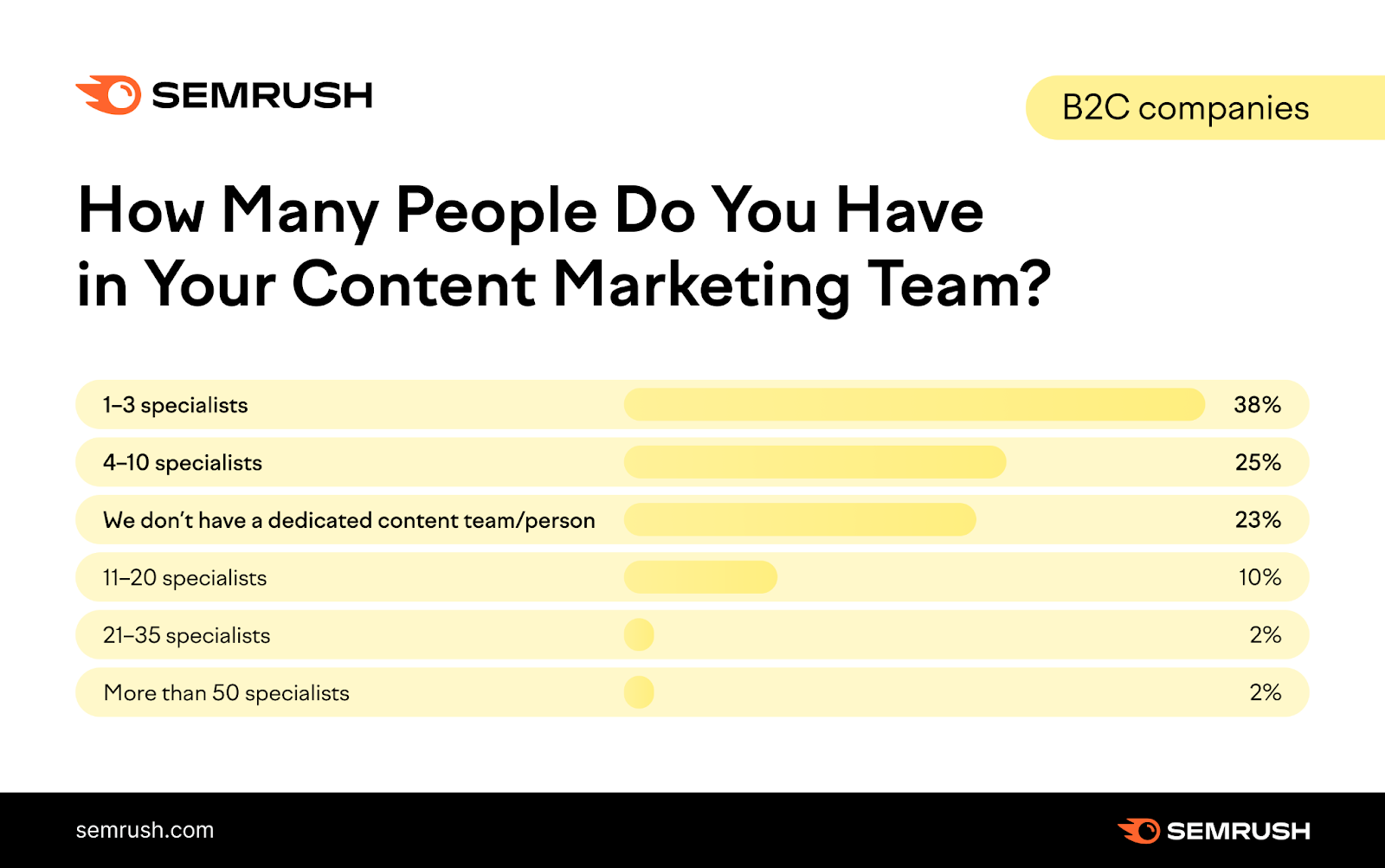 SEMRUSH

B2C companies

How Many People Do You Have in Your Content Marketing Team?

| | |
|---|---|
| 1–3 specialists | 38% |
| 4–10 specialists | 25% |
| We don't have a dedicated content team/person | 23% |
| 11–20 specialists | 10% |
| 21–35 specialists | 2% |
| More than 50 specialists | 2% |

semrush.com

SEMRUSH